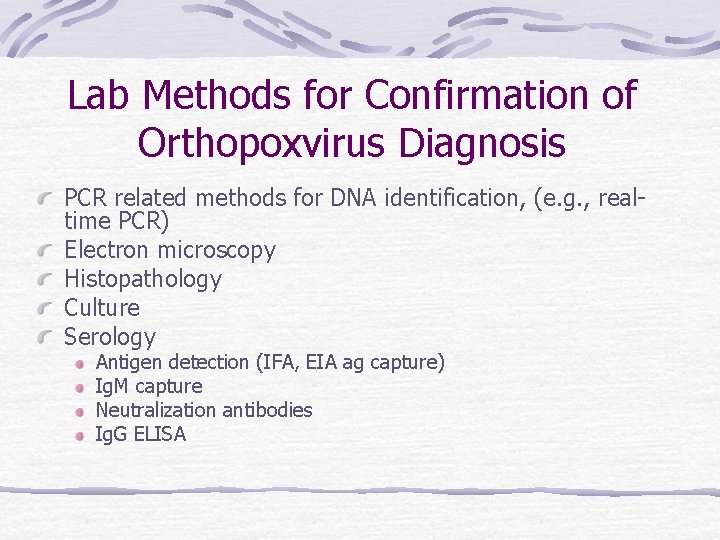 Lab Methods for Confirmation of Orthopoxvirus Diagnosis

PCR related methods for DNA identification, (e.g., real-time PCR)
Electron microscopy
Histopathology
Culture
Serology
Antigen detection (IFA, EIA ag capture)
IgM capture
Neutralization antibodies
IgG ELISA